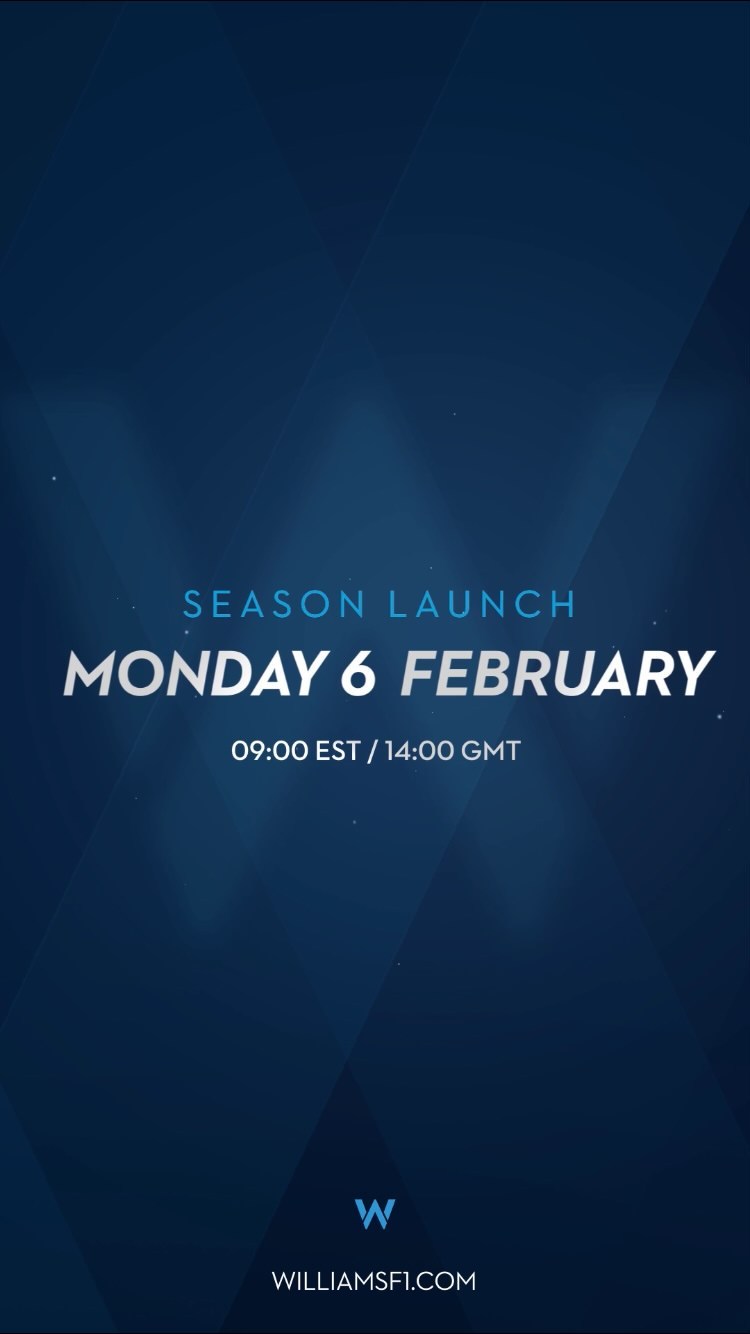 SEASON LAUNCH

MONDAY 6 FEBRUARY

09:00 EST / 14:00 GMT

W

WILLIAMSF1.COM